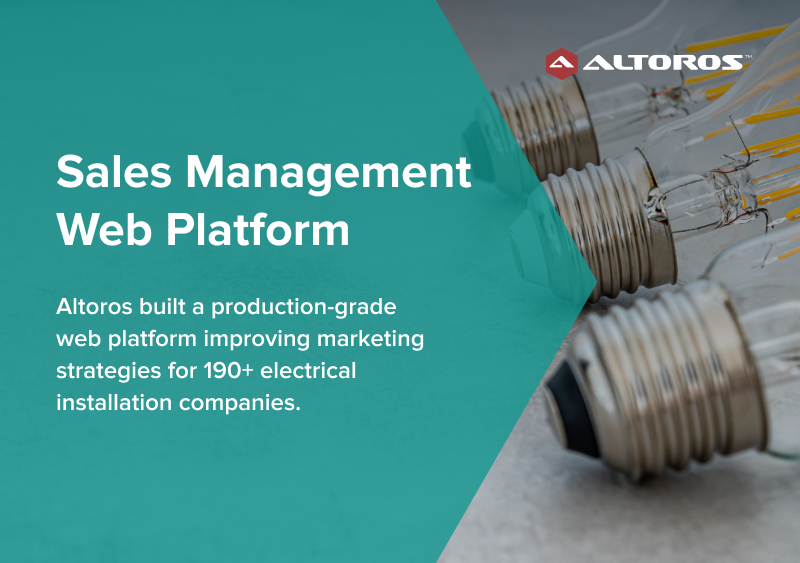 ALTOROS™

Sales Management Web Platform

Altoros built a production-grade web platform improving marketing strategies for 190+ electrical installation companies.